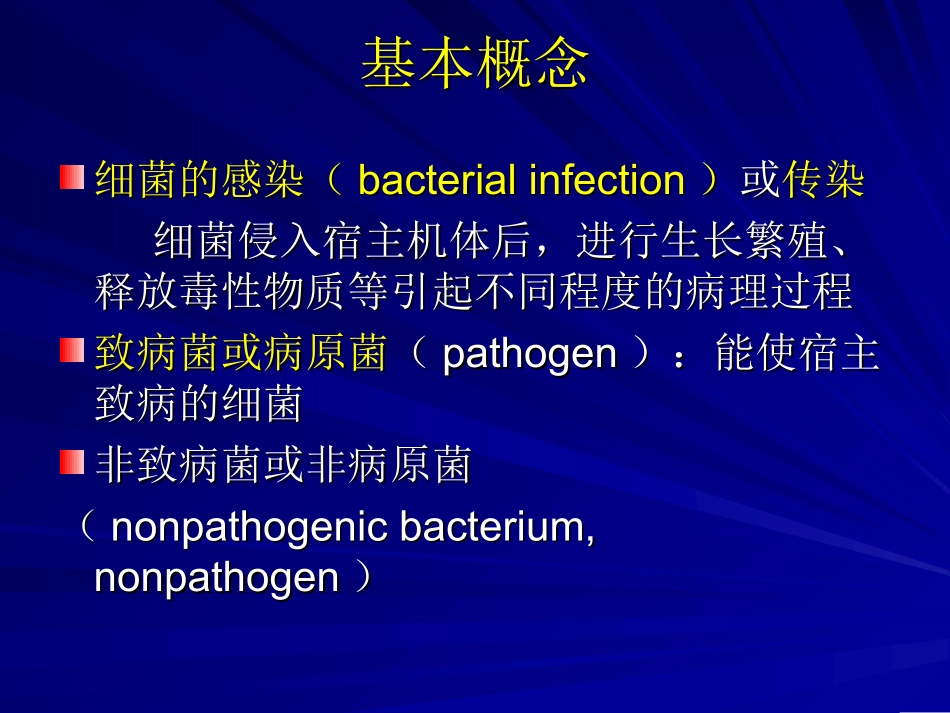 基本概念

细菌的感染（ bacterial infection ）或传染

细菌侵入宿主机体后，进行生长繁殖、释放毒性物质等引起不同程度的病理过程

致病菌或病原菌（ pathogen ）：能使宿主致病的细菌

非致病菌或非病原菌

（ nonpathogenic bacterium, nonpathogen ）